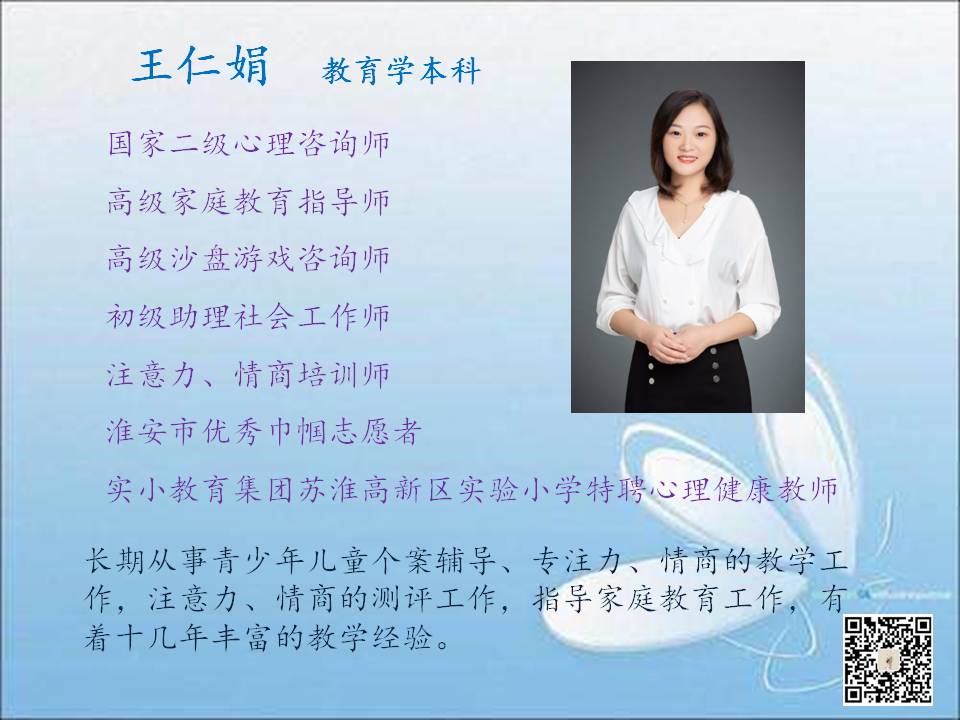 王仁娟　教育学本科

国家二级心理咨询师

高级家庭教育指导师

高级沙盘游戏咨询师

初级助理社会工作师

注意力、情商培训师

淮安市优秀巾帼志愿者

实小教育集团苏淮高新区实验小学特聘心理健康教师

长期从事青少年儿童个案辅导、专注力、情商的教学工作，注意力、情商的测评工作，指导家庭教育工作，有着十几年丰富的教学经验。